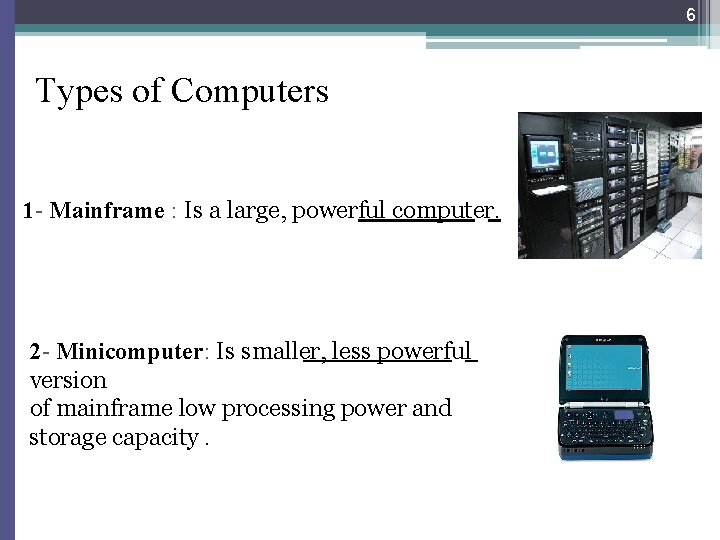 6

Types of Computers

1- Mainframe : Is a large, powerful computer.

2- Minicomputer: Is smaller, less powerful version of mainframe low processing power and storage capacity .